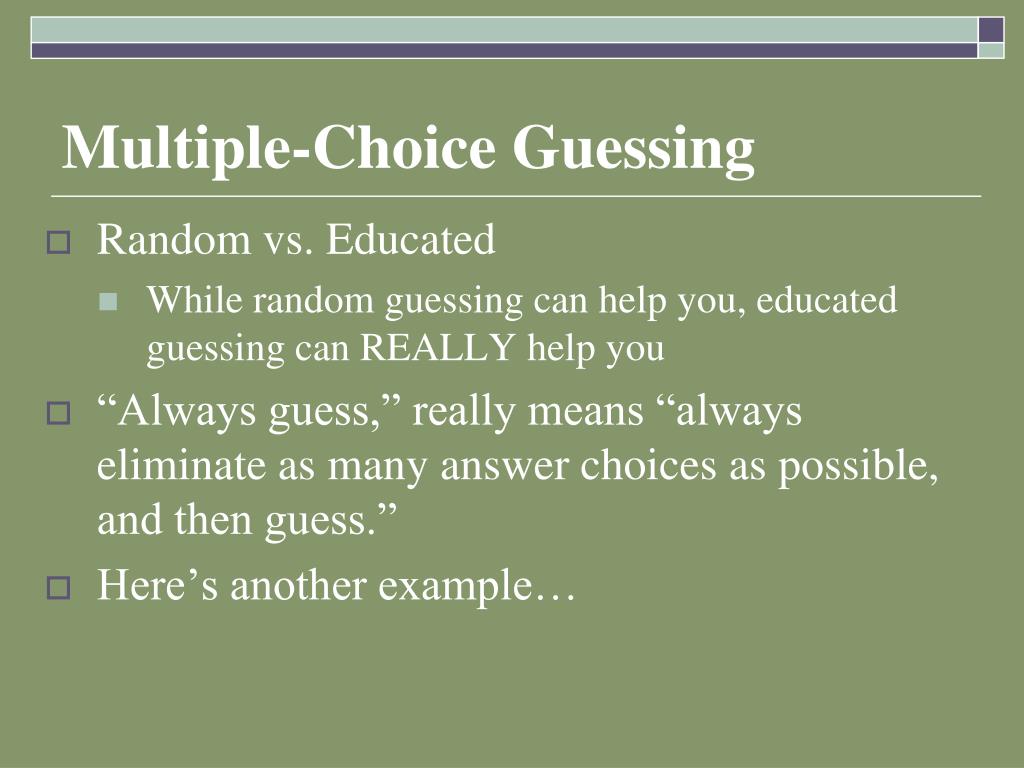 Multiple-Choice Guessing

Random vs. Educated

While random guessing can help you, educated guessing can REALLY help you

“Always guess,” really means “always eliminate as many answer choices as possible, and then guess.”

Here’s another example…